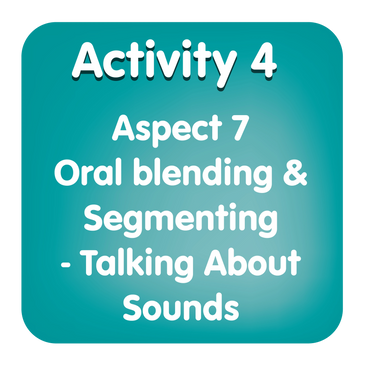 Activity 4

Aspect 7
Oral blending & Segmenting
- Talking About Sounds